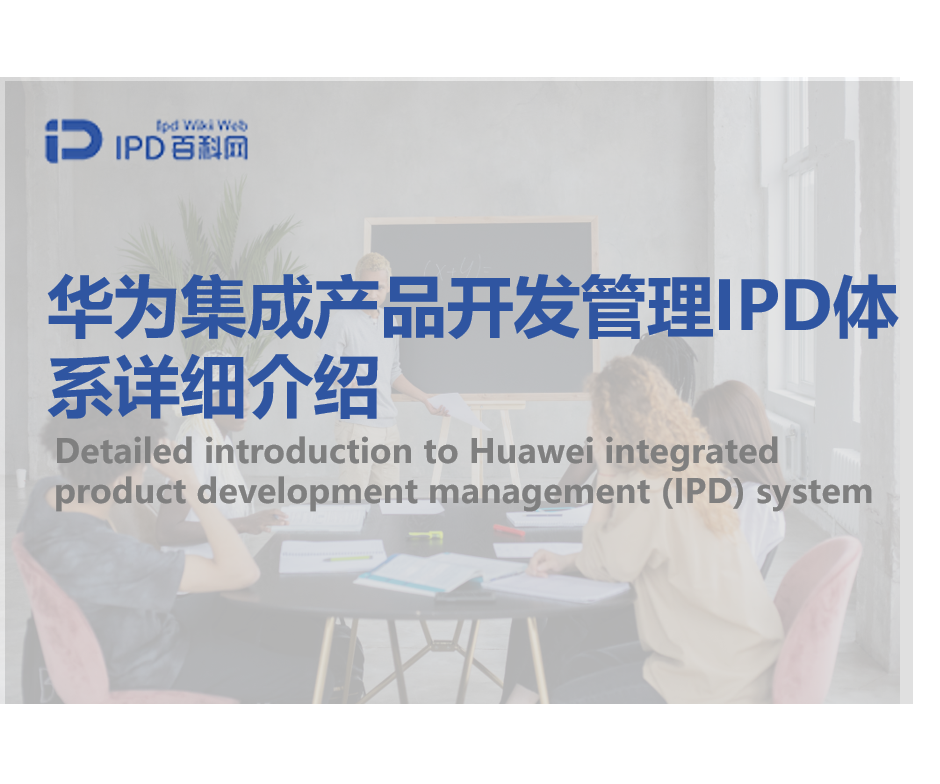 Ipd Wiki Web
IPD百科网

华为集成产品开发管理IPD体系详细介绍

Detailed introduction to Huawei integrated product development management (IPD) system